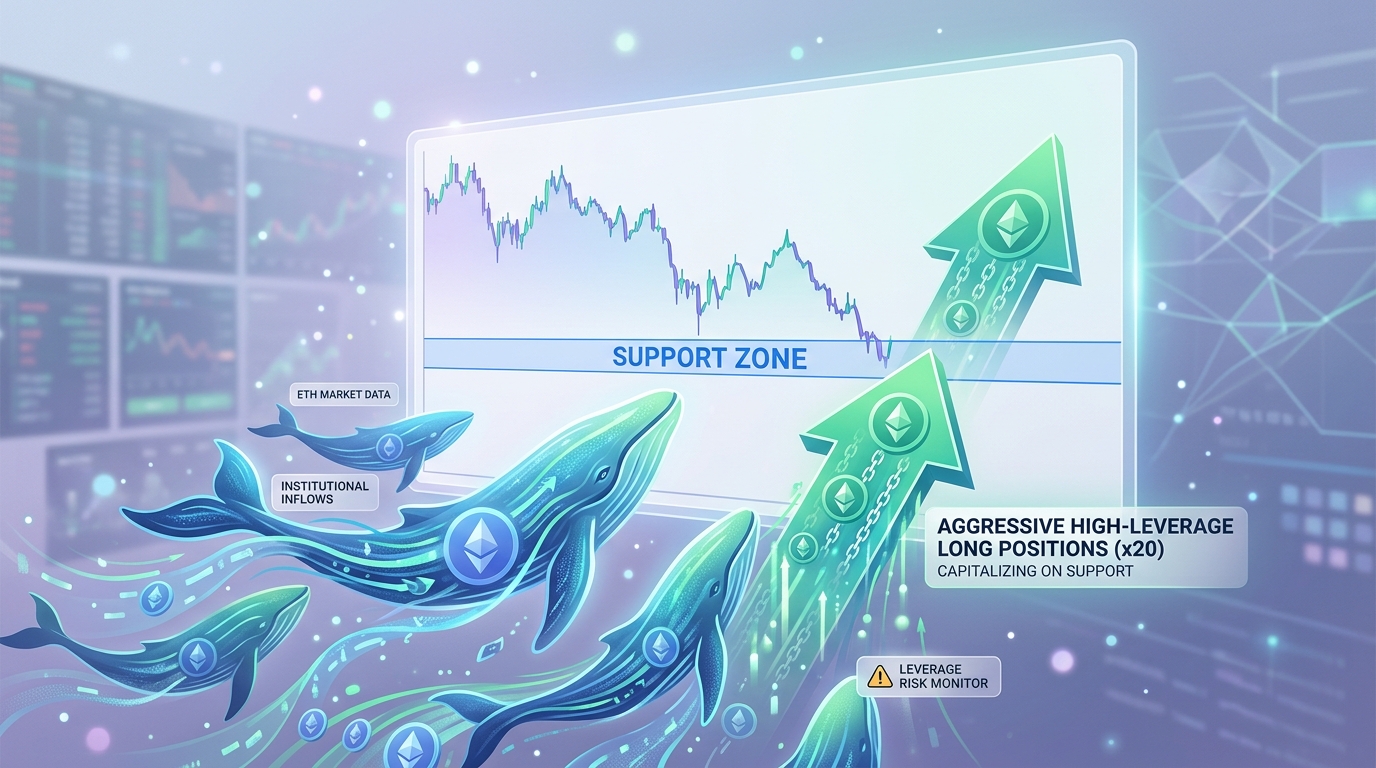 SUPPORT ZONE

ETH MARKET DATA

INSTITUTIONAL INFLOWS

AGGRESSIVE HIGH-LEVERAGE LONG POSITIONS (x20)
CAPITALIZING ON SUPPORT

LEVERAGE RISK MONITOR